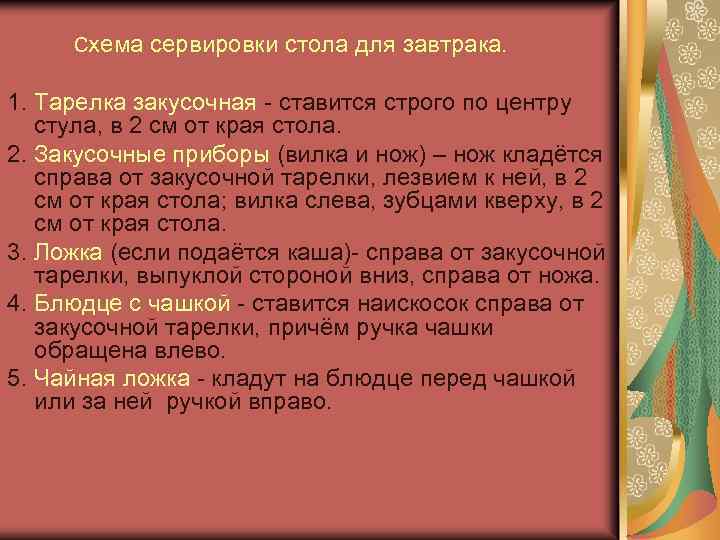 Схема сервировки стола для завтрака.

1. Тарелка закусочная - ставится строго по центру стула, в 2 см от края стола.
2. Закусочные приборы (вилка и нож) – нож кладётся справа от закусочной тарелки, лезвием к ней, в 2 см от края стола; вилка слева, зубцами кверху, в 2 см от края стола.
3. Ложка (если подаётся каша)- справа от закусочной тарелки, выпуклой стороной вниз, справа от ножа.
4. Блюдце с чашкой - ставится наискосок справа от закусочной тарелки, причём ручка чашки обращена влево.
5. Чайная ложка - кладут на блюдце перед чашкой или за ней ручкой вправо.